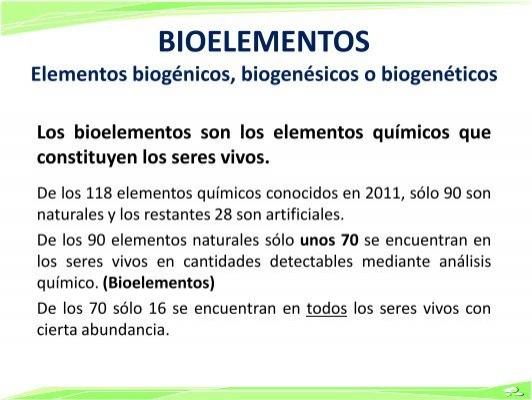 BIOELEMENTOS
Elementos biogénicos, biogenésicos o biogenéticos

Los bioelementos son los elementos químicos que constituyen los seres vivos.

De los 118 elementos químicos conocidos en 2011, sólo 90 son naturales y los restantes 28 son artificiales.

De los 90 elementos naturales sólo unos 70 se encuentran en los seres vivos en cantidades detectables mediante análisis químico. (Bioelementos)

De los 70 sólo 16 se encuentran en todos los seres vivos con cierta abundancia.